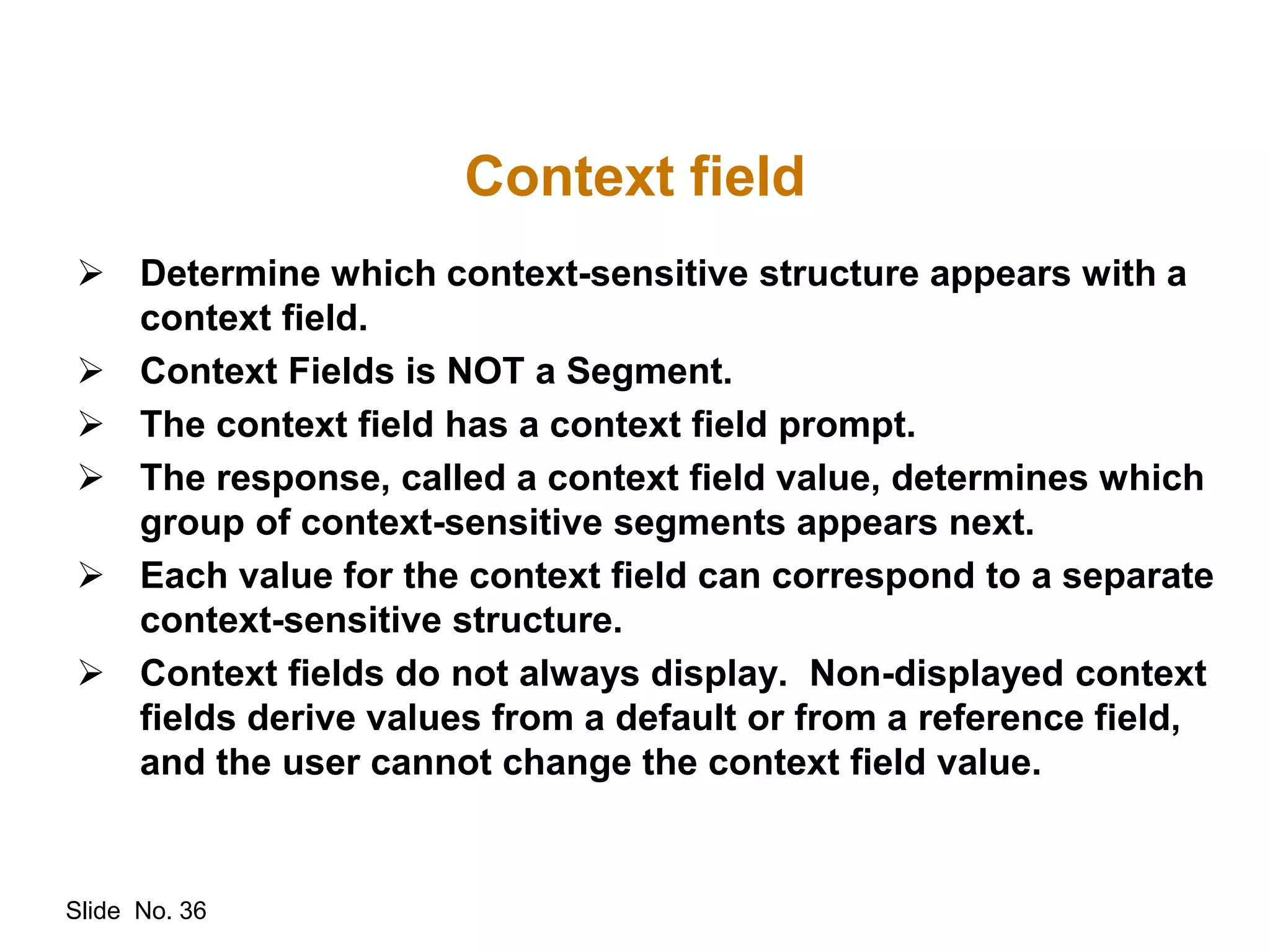 Context field

➢ Determine which context-sensitive structure appears with a context field.

➢ Context Fields is NOT a Segment.

➢ The context field has a context field prompt.

➢ The response, called a context field value, determines which group of context-sensitive segments appears next.

➢ Each value for the context field can correspond to a separate context-sensitive structure.

➢ Context fields do not always display. Non-displayed context fields derive values from a default or from a reference field, and the user cannot change the context field value.

Slide No. 36